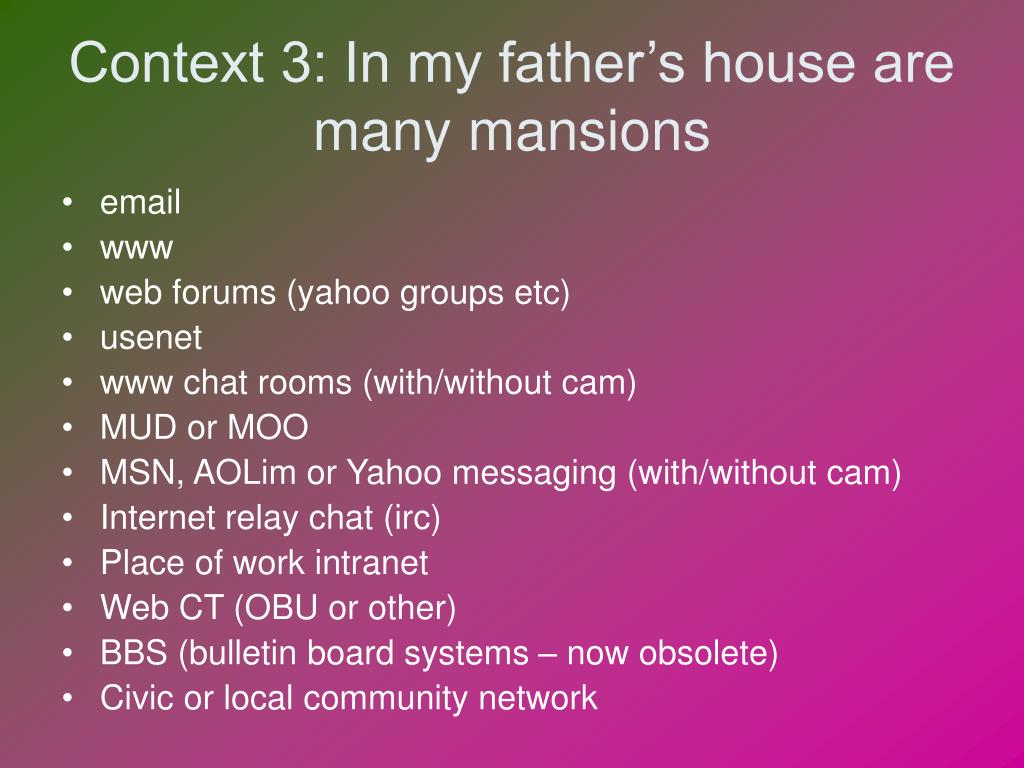 Context 3: In my father’s house are many mansions

• email
• www
• web forums (yahoo groups etc)
• usenet
• www chat rooms (with/without cam)
• MUD or MOO
• MSN, AOLim or Yahoo messaging (with/without cam)
• Internet relay chat (irc)
• Place of work intranet
• Web CT (OBU or other)
• BBS (bulletin board systems – now obsolete)
• Civic or local community network